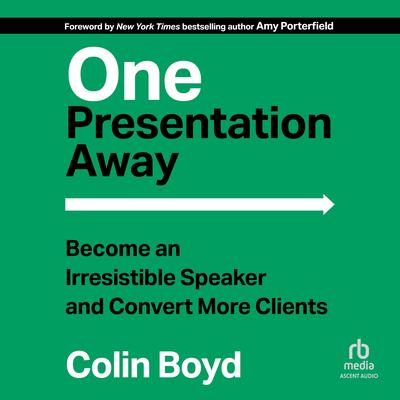 Foreword by New York Times bestselling author Amy Porterfield

One Presentation Away

Become an Irresistible Speaker and Convert More Clients

Colin Boyd

rb media
ASCENT AUDIO